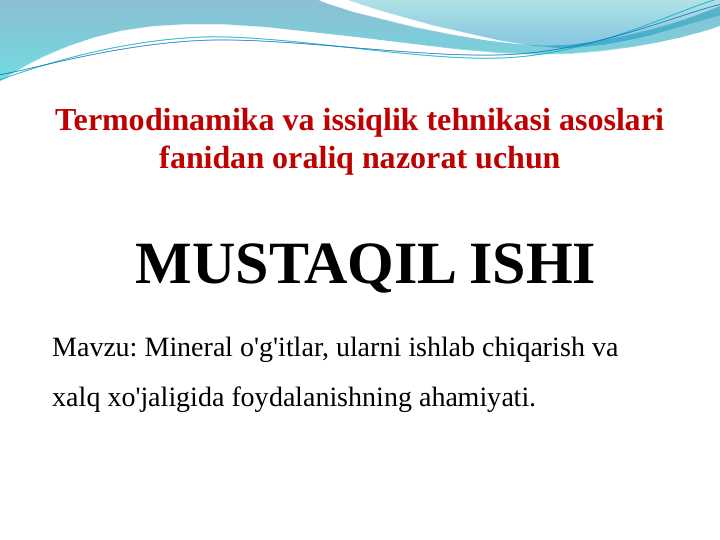 Termodinamika va issiqlik tehnikasi asoslari fanidan oraliq nazorat uchun

MUSTAQIL ISHI

Mavzu: Mineral o'g'itlar, ularni ishlab chiqarish va xalq xo'jaligida foydalanishning ahamiyati.